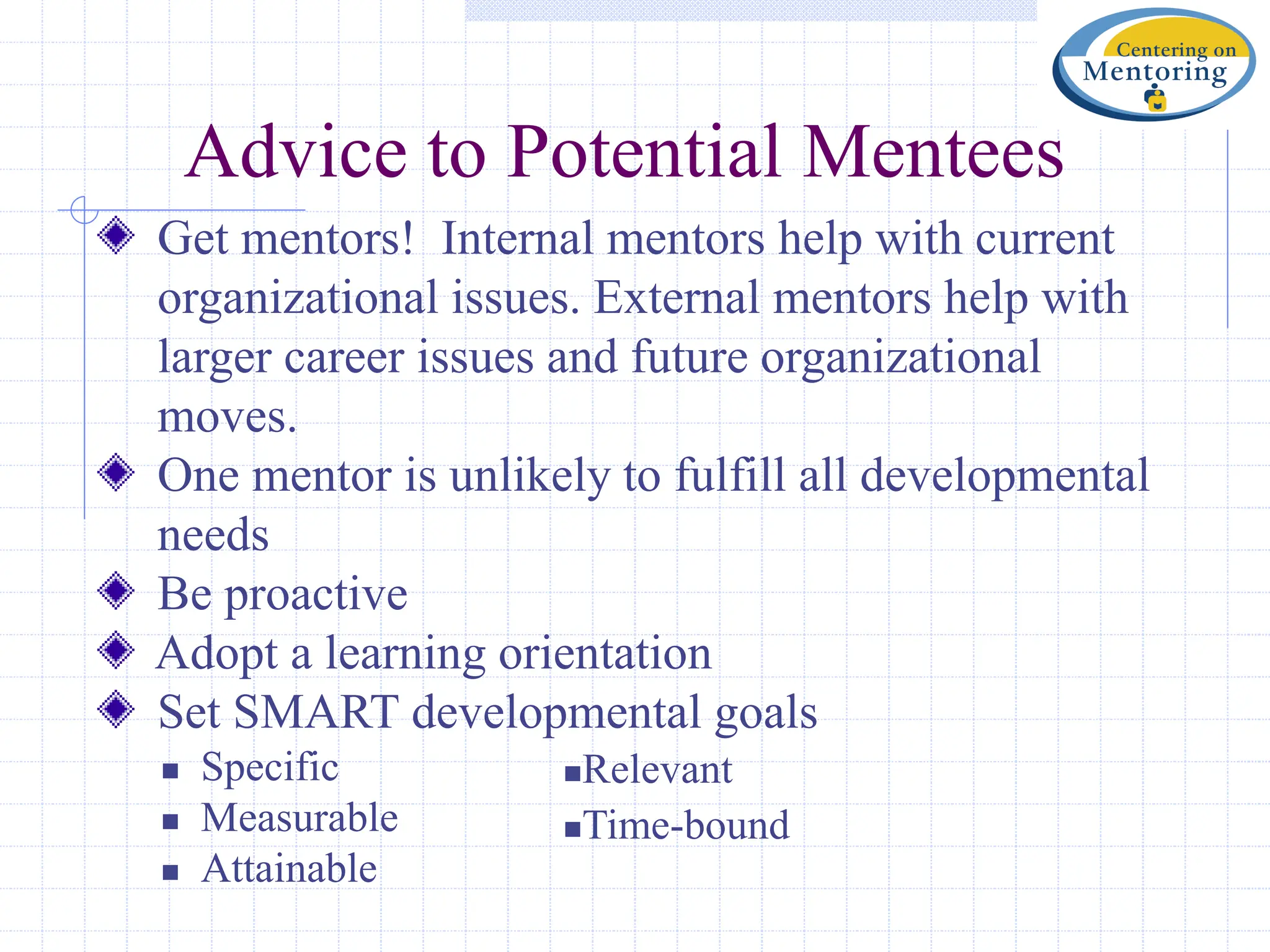 Centering on Mentoring

Advice to Potential Mentees

Get mentors!  Internal mentors help with current organizational issues. External mentors help with larger career issues and future organizational moves.

One mentor is unlikely to fulfill all developmental needs

Be proactive

Adopt a learning orientation

Set SMART developmental goals

Specific
Measurable
Attainable

Relevant
Time-bound